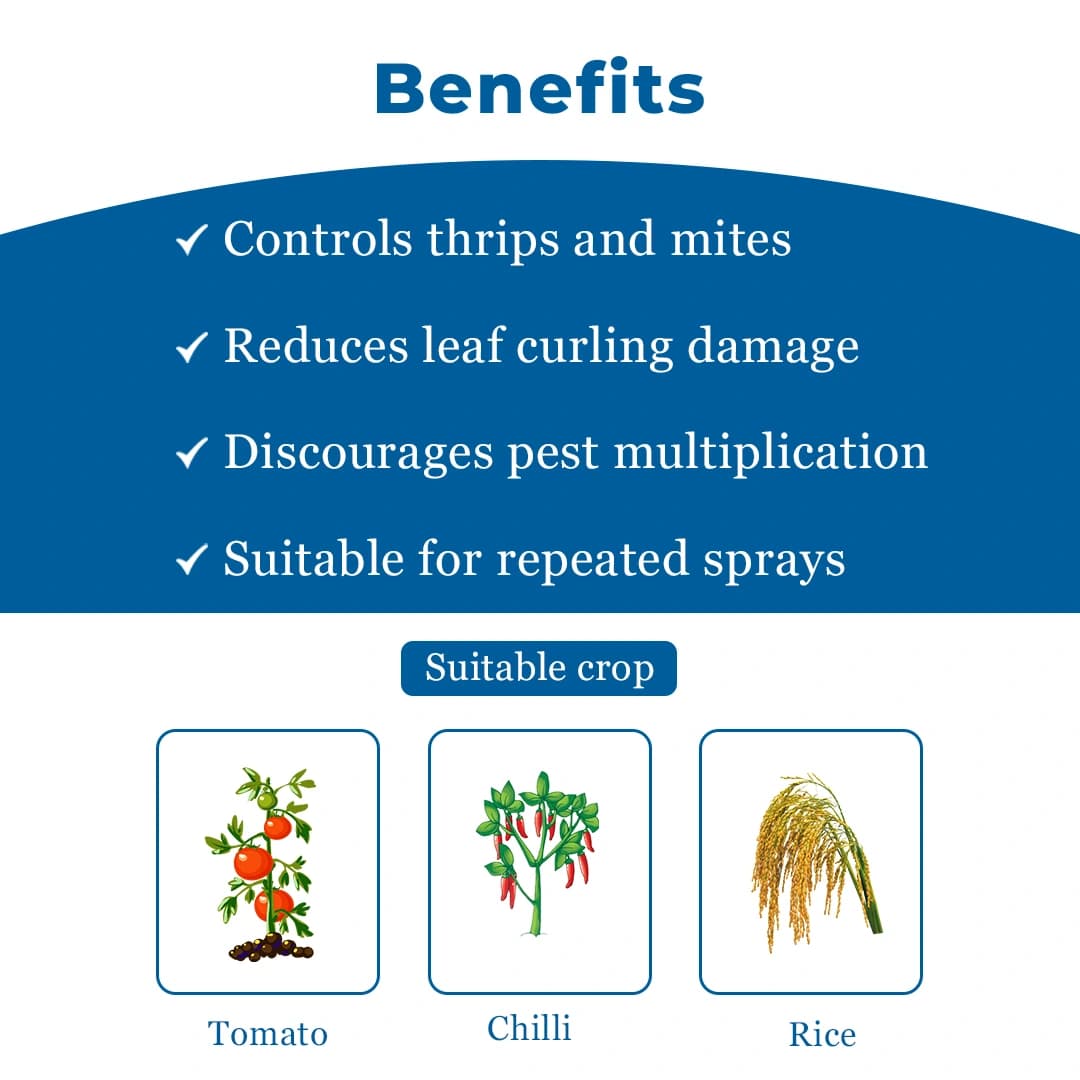 Benefits

✓ Controls thrips and mites

✓ Reduces leaf curling damage

✓ Discourages pest multiplication

✓ Suitable for repeated sprays

Suitable crop

Tomato

Chilli

Rice